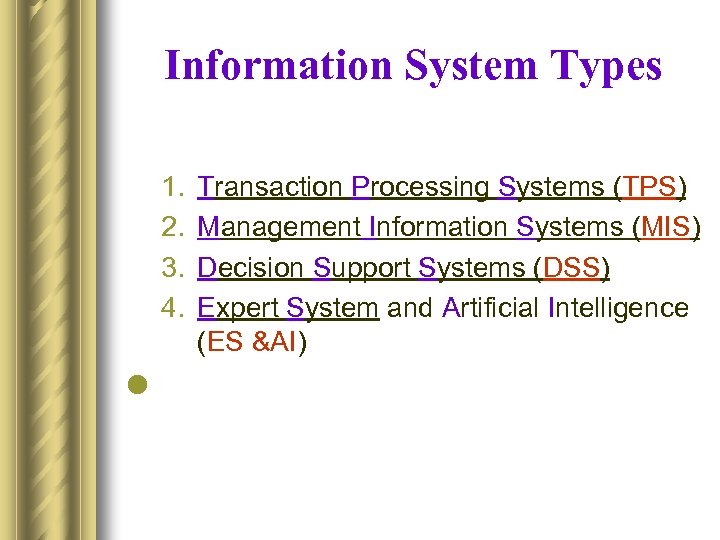 Information System Types

1. Transaction Processing Systems (TPS)
2. Management Information Systems (MIS)
3. Decision Support Systems (DSS)
4. Expert System and Artificial Intelligence (ES &AI)